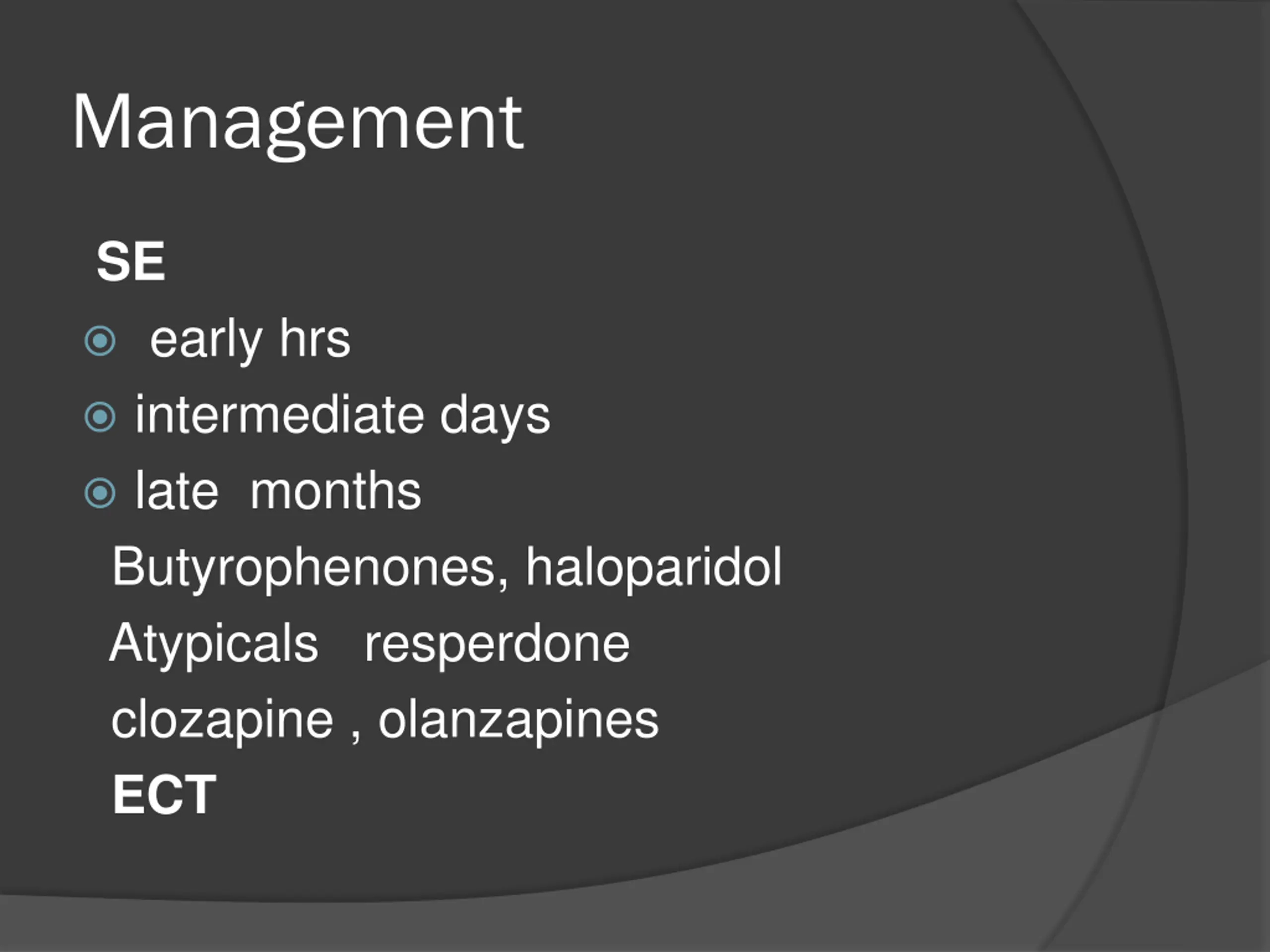 Management

SE

early hrs

intermediate days

late months

Butyrophenones, haloparidol

Atypicals resperdone

clozapine , olanzapines

ECT